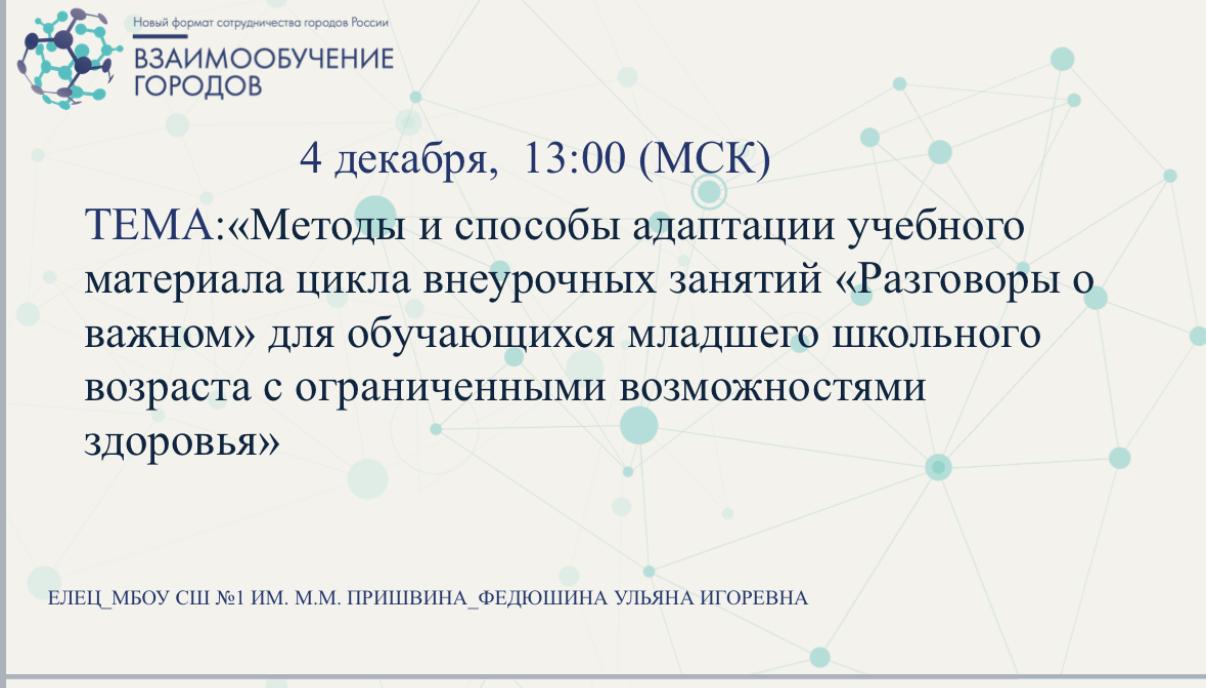 Новый формат сотрудничества городов России
ВЗАИМООБУЧЕНИЕ ГОРОДОВ

4 декабря, 13:00 (МСК)

ТЕМА:«Методы и способы адаптации учебного материала цикла внеурочных занятий «Разговоры о важном» для обучающихся младшего школьного возраста с ограниченными возможностями здоровья»

ЕЛЕЦ_МБОУ СШ №1 ИМ. М.М. ПРИШВИНА_ФЕДЮШИНА УЛЬЯНА ИГОРЕВНА